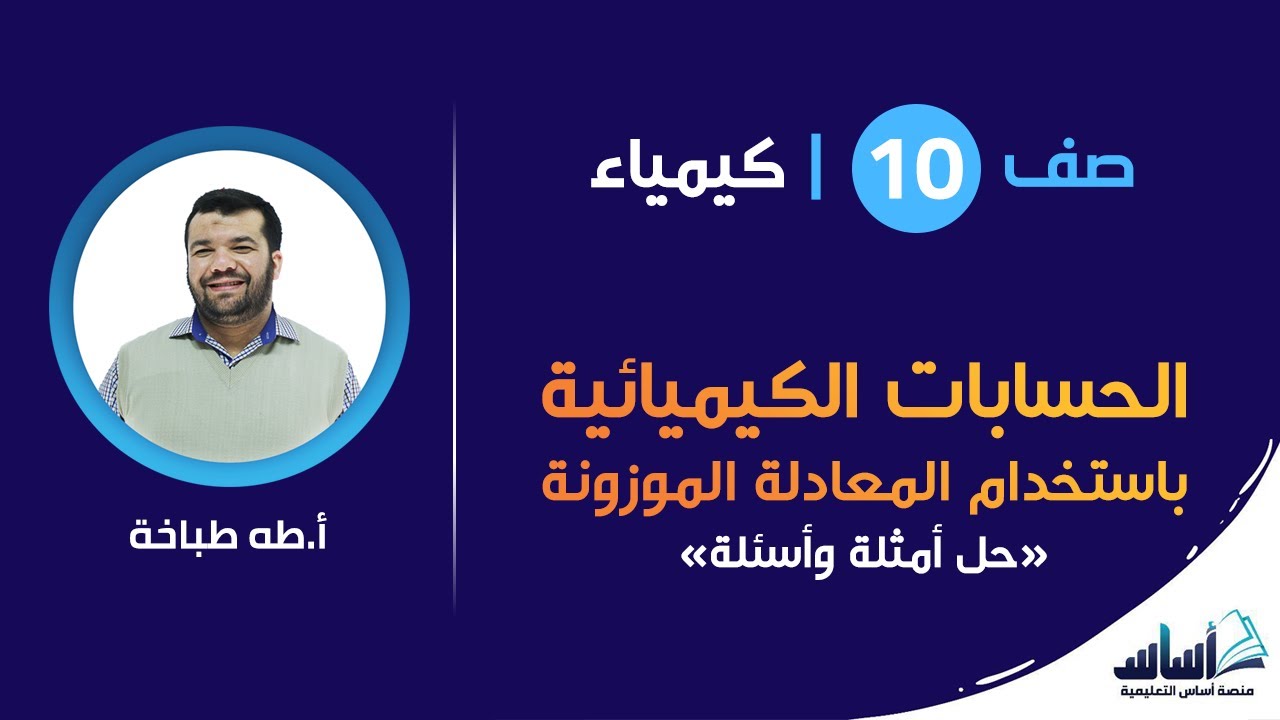 صف 10 | كيمياء

الحسابات الكيميائية
باستخدام المعادلة الموزونة
«حل أمثلة وأسئلة»

أ.طه طباخة

أساس
منصة أساس التعليمية